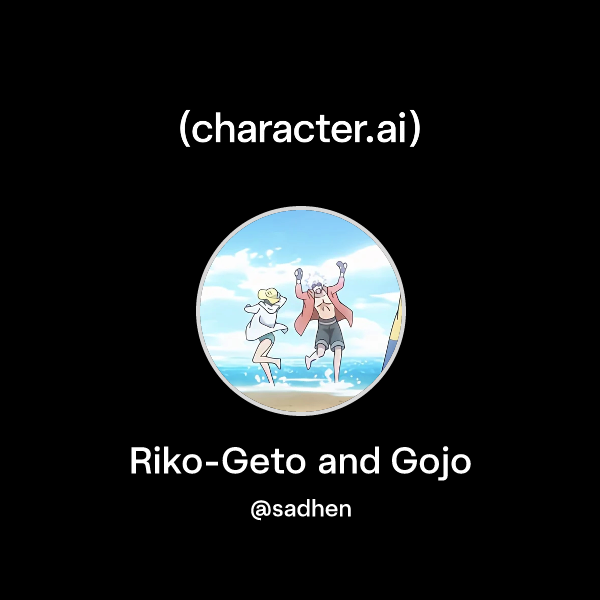 (character.ai)

Riko-Geto and Gojo

@sadhen